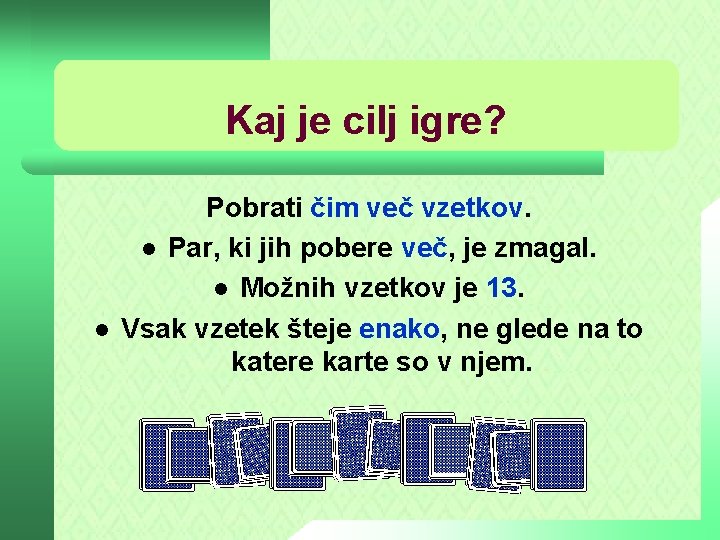 Kaj je cilj igre?

Pobrati čim več vzetkov.

- Par, ki jih pobere več, je zmagal.
- Možnih vzetkov je 13.
- Vsak vzetek šteje enako, ne glede na to katere karte so v njem.